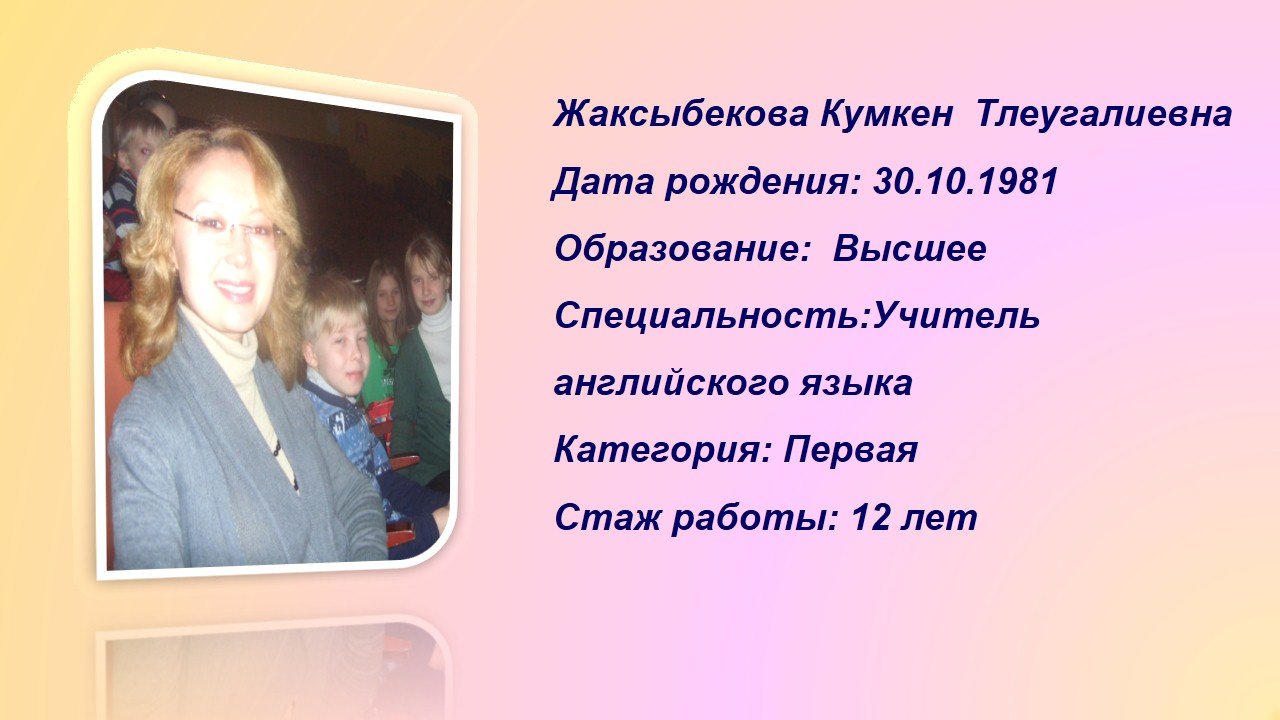 Жаксыбекова Кумкен Тлеугалиевна

Дата рождения: 30.10.1981

Образование: Высшее

Специальность:Учитель английского языка

Категория: Первая

Стаж работы: 12 лет